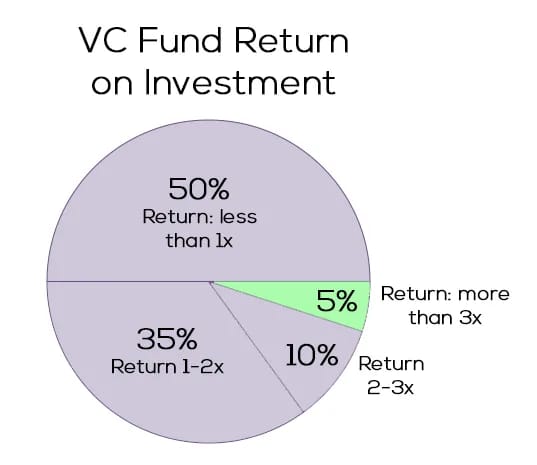 VC Fund Return on Investment

50%
Return: less than 1x

5%
Return: more than 3x

35%
Return 1-2x

10%
Return 2-3x